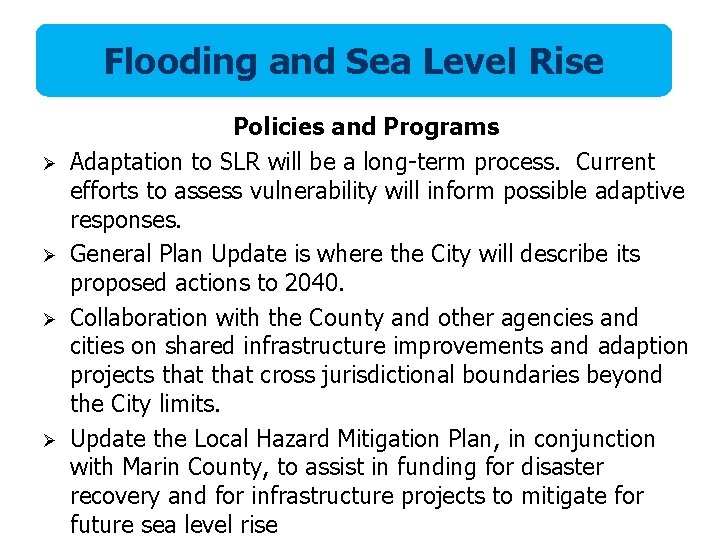 Flooding and Sea Level Rise

Policies and Programs

➢ Adaptation to SLR will be a long-term process. Current efforts to assess vulnerability will inform possible adaptive responses.

➢ General Plan Update is where the City will describe its proposed actions to 2040.

➢ Collaboration with the County and other agencies and cities on shared infrastructure improvements and adaption projects that that cross jurisdictional boundaries beyond the City limits.

➢ Update the Local Hazard Mitigation Plan, in conjunction with Marin County, to assist in funding for disaster recovery and for infrastructure projects to mitigate for future sea level rise